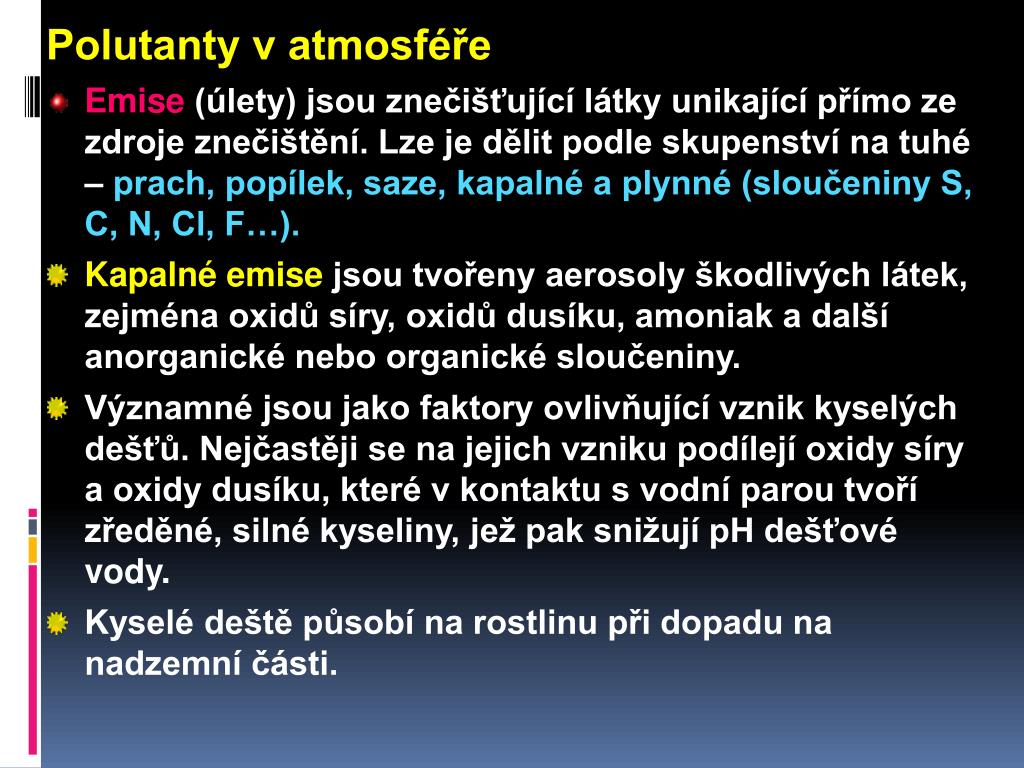 Polutanty v atmosféře

Emise (úlety) jsou znečišťující látky unikající přímo ze zdroje znečištění. Lze je dělit podle skupenství na tuhé – prach, popílek, saze, kapalné a plynné (sloučeniny S, C, N, Cl, F…).

Kapalné emise jsou tvořeny aerosoly škodlivých látek, zejména oxidů síry, oxidů dusíku, amoniak a další anorganické nebo organické sloučeniny.

Významné jsou jako faktory ovlivňující vznik kyselých dešťů. Nejčastěji se na jejich vzniku podílejí oxidy síry a oxidy dusíku, které v kontaktu s vodní parou tvoří zředěné, silné kyseliny, jež pak snižují pH dešťové vody.

Kyselé deště působí na rostlinu při dopadu na nadzemní části.